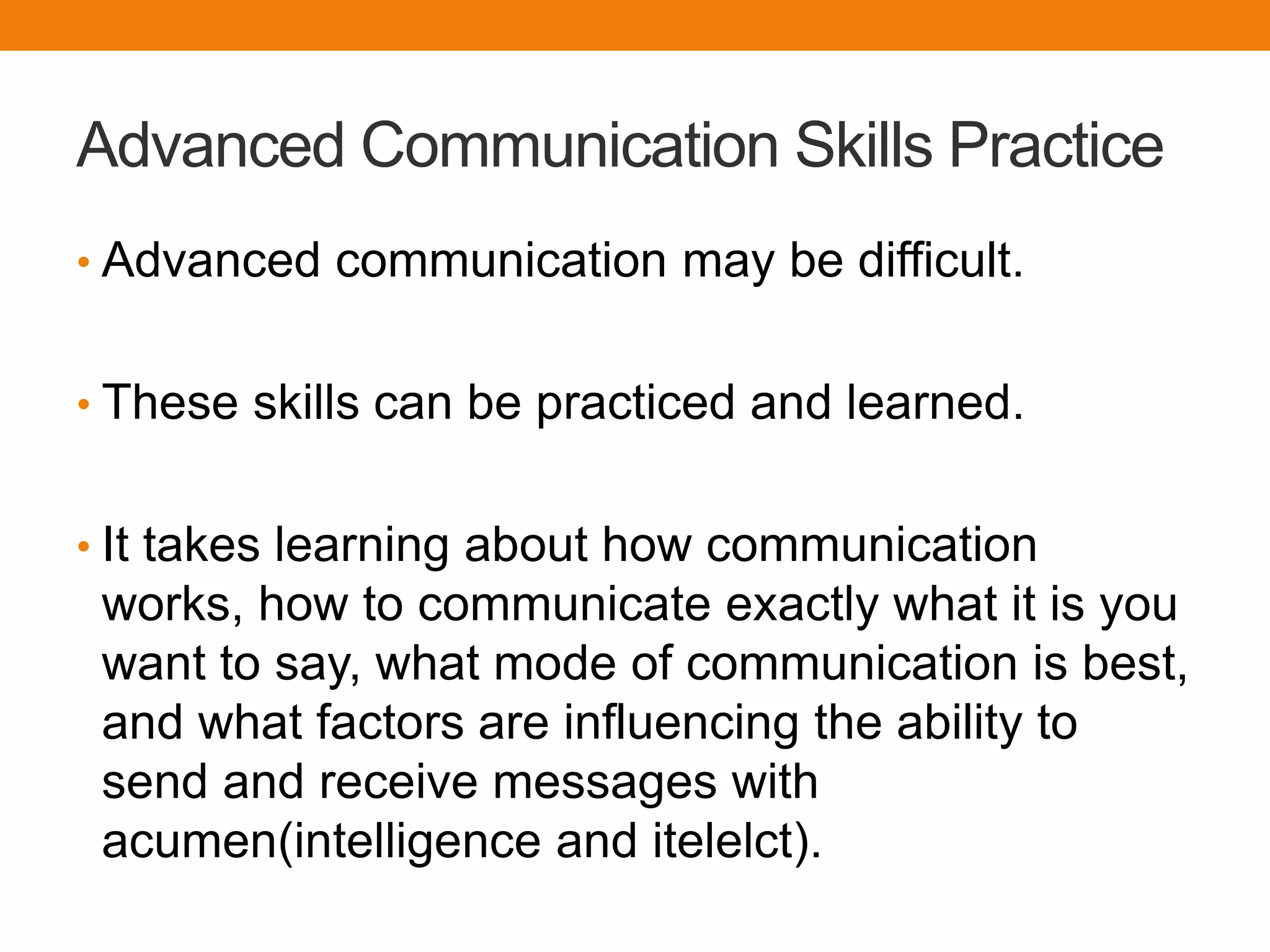 Advanced Communication Skills Practice

• Advanced communication may be difficult.

• These skills can be practiced and learned.

• It takes learning about how communication works, how to communicate exactly what it is you want to say, what mode of communication is best, and what factors are influencing the ability to send and receive messages with acumen(intelligence and itelelct).